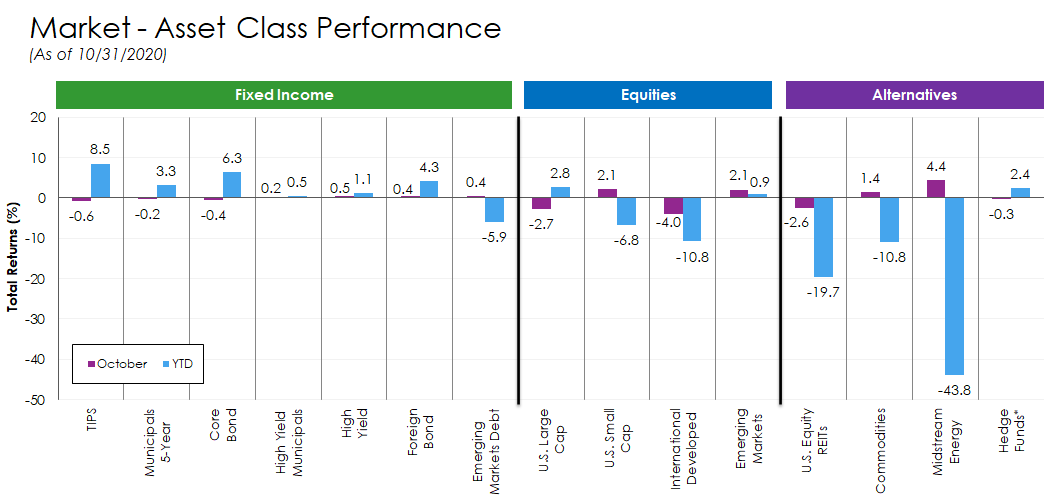 Market - Asset Class Performance
(As of 10/31/2020)

Fixed Income

Equities

Alternatives

Total Returns (%)

20
10
0
-10
-20
-30
-40
-50

-0.6 8.5
-0.2 3.3
-0.4 6.3
0.2 0.5
0.5 1.1
0.4 4.3
0.4 -5.9
-2.7 2.8
2.1 -6.8
-4.0 -10.8
2.1 0.9
-2.6 -19.7
1.4 -10.8
4.4 -43.8
-0.3 2.4

October
YTD

TIPS
Municipals 5-Year
Core Bond
High Yield Municipals
High Yield
Foreign Bond
Emerging Markets Debt
U.S. Large Cap
U.S. Small Cap
International Developed
Emerging Markets
U.S. Equity REITs
Commodities
Midstream Energy
Hedge Funds*